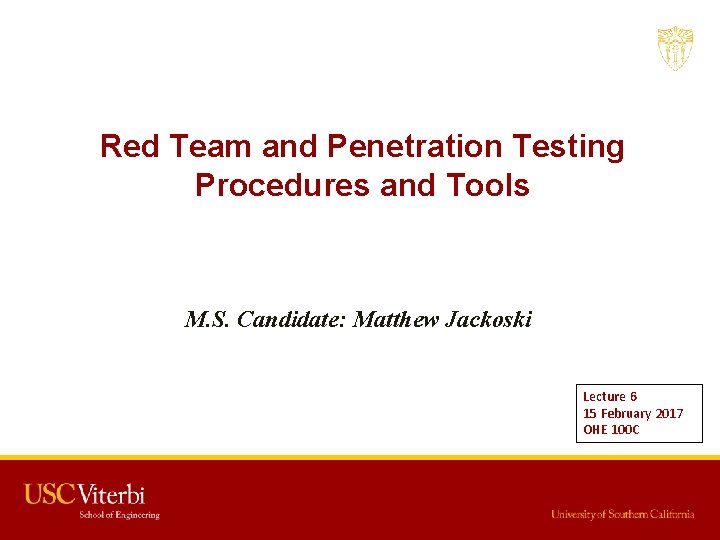 Red Team and Penetration Testing Procedures and Tools

M.S. Candidate: Matthew Jackoski

Lecture 6
15 February 2017
OHE 100C

USC Viterbi
School of Engineering

University of Southern California